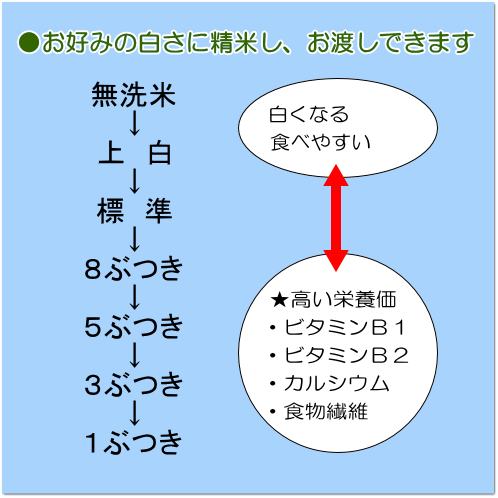 ●お好みの白さに精米し、お渡しできます

無洗米
↓
上　白
↓
標　準
↓
8ぶつき
↓
5ぶつき
↓
3ぶつき
↓
1ぶつき

白くなる
食べやすい

★高い栄養価
・ビタミンＢ１
・ビタミンＢ２
・カルシウム
・食物繊維